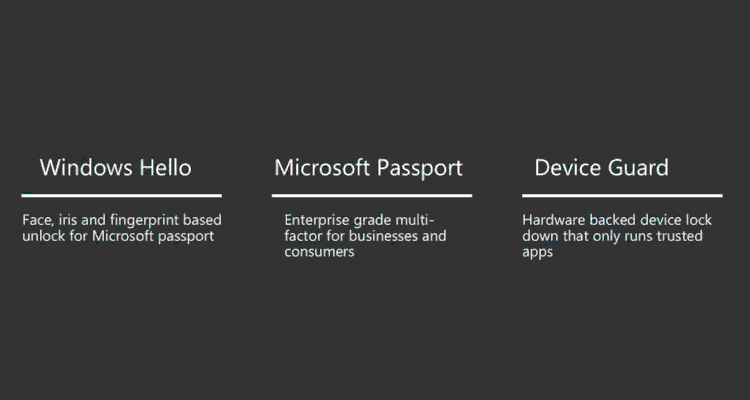 Windows Hello

Face, iris and fingerprint based unlock for Microsoft passport

Microsoft Passport

Enterprise grade multi-factor for businesses and consumers

Device Guard

Hardware backed device lock down that only runs trusted apps